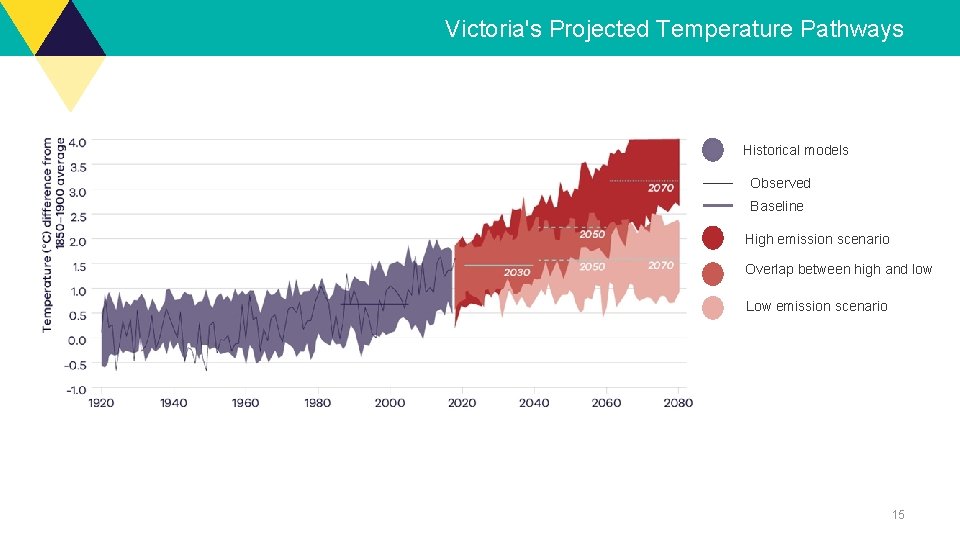 Victoria's Projected Temperature Pathways

Temperature (°C) difference from 1850–1900 average

4.0
3.5
3.0
2.5
2.0
1.5
1.0
0.5
0.0
-0.5
-1.0

1920 1940 1960 1980 2000 2020 2040 2060 2080

2070
2050
2030
2050
2070

Historical models
Observed
Baseline
High emission scenario
Overlap between high and low
Low emission scenario

15